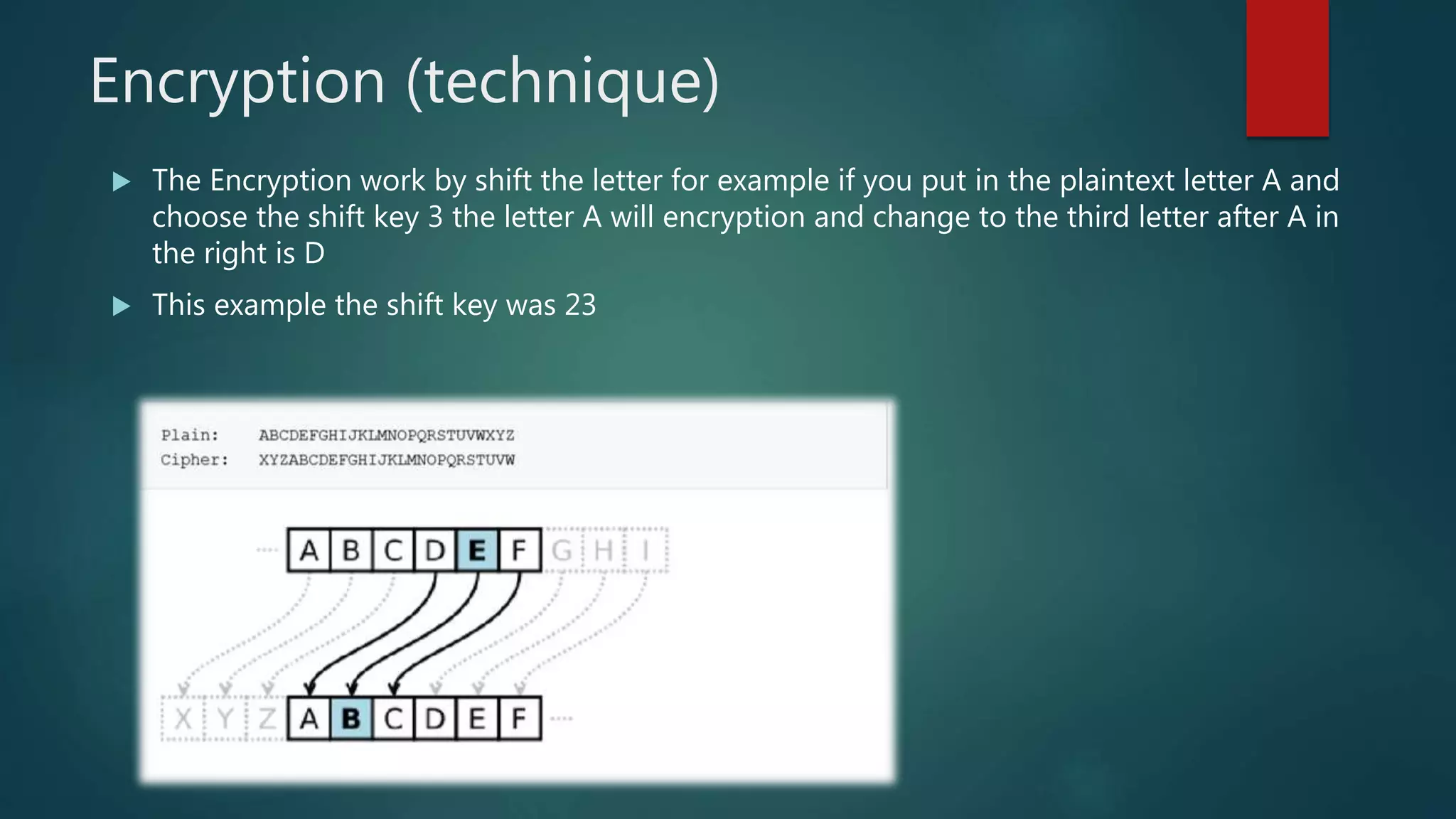 Encryption (technique)

▶ The Encryption work by shift the letter for example if you put in the plaintext letter A and choose the shift key 3 the letter A will encryption and change to the third letter after A in the right is D

▶ This example the shift key was 23

Plain: ABCDEFGHIJKLMNOPQRSTUVWXYZ
Cipher: XYZABCDEFGHIJKLMNOPQRSTUVW

A B C D E F G H I

X Y Z A B C D E F